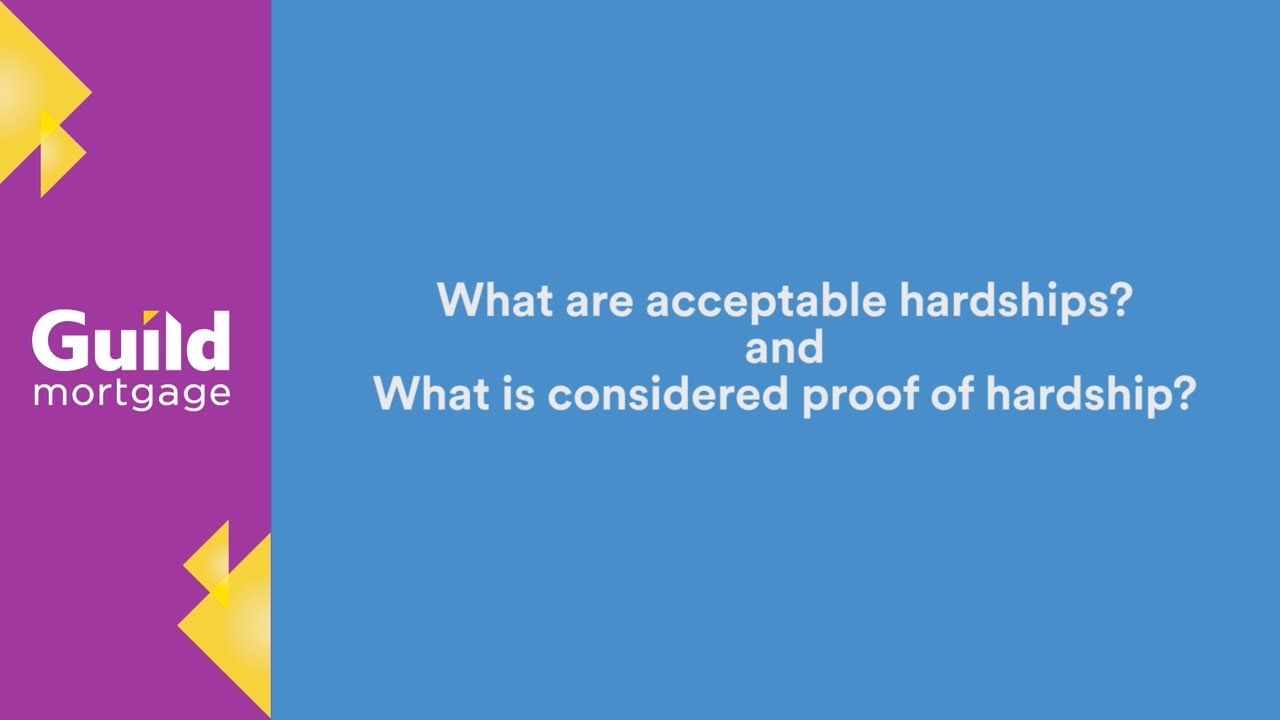 Guild
mortgage

What are acceptable hardships?
and
What is considered proof of hardship?